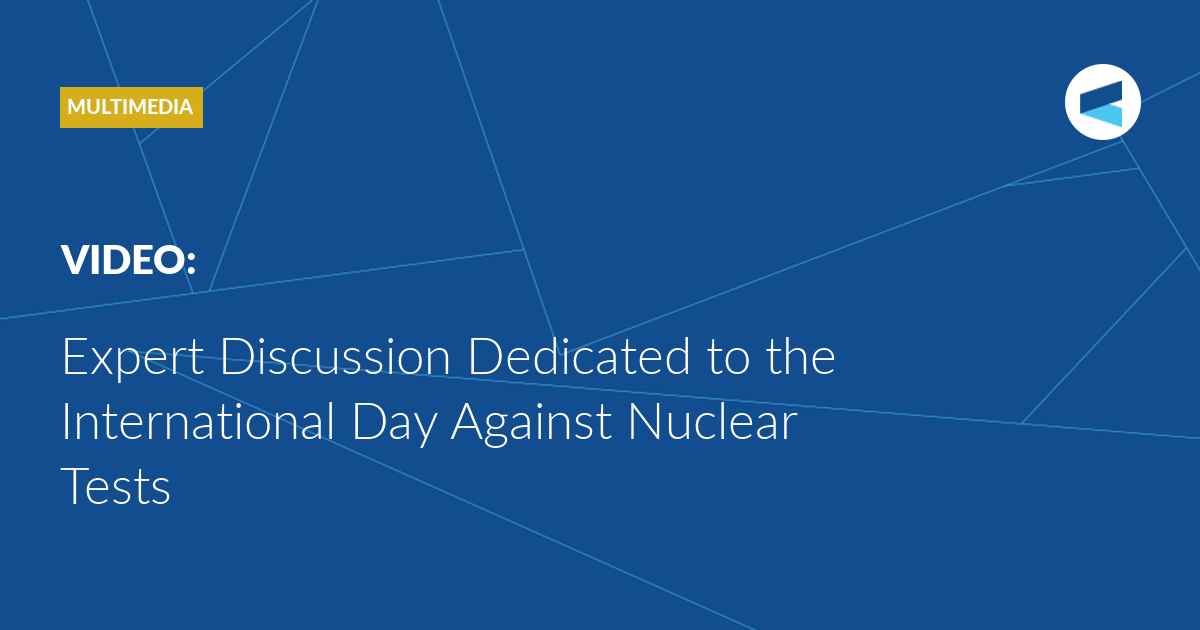 MULTIMEDIA

VIDEO:

Expert Discussion Dedicated to the International Day Against Nuclear Tests